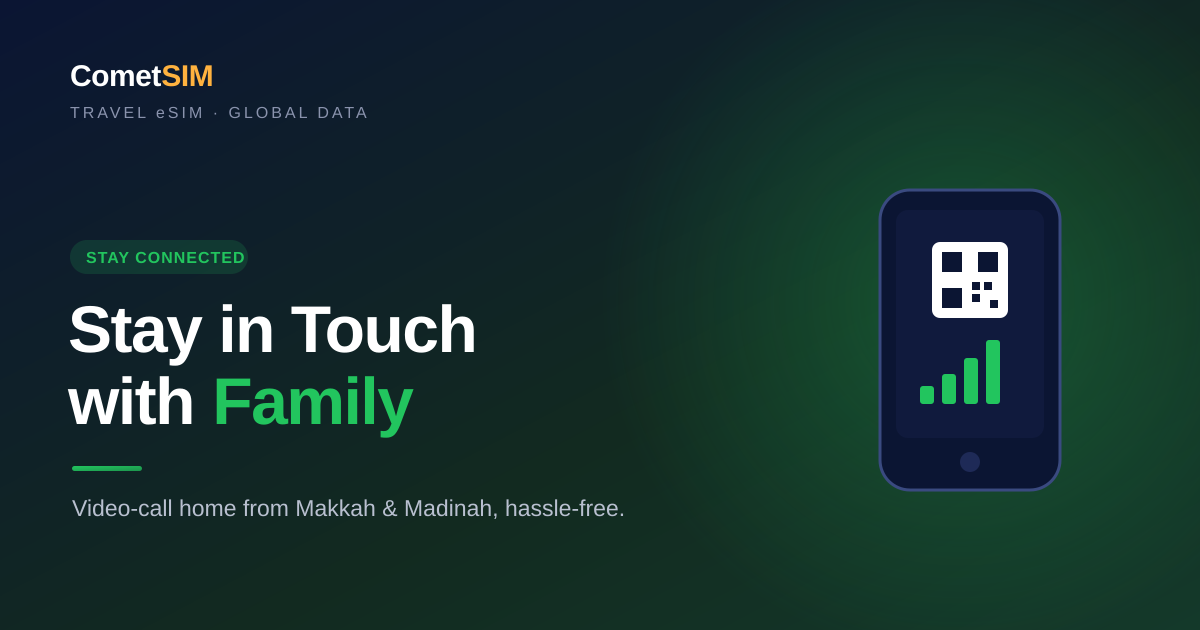 CometSIM
TRAVEL eSIM · GLOBAL DATA

STAY CONNECTED

Stay in Touch with Family

Video-call home from Makkah & Madinah, hassle-free.